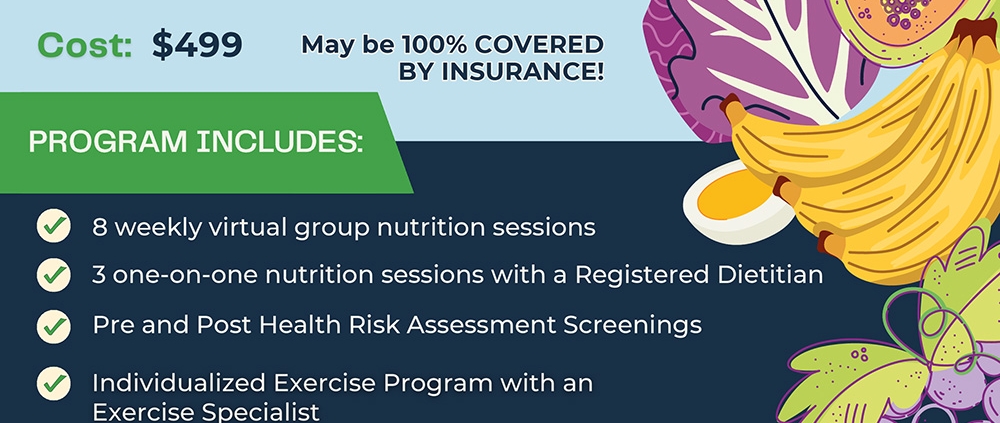 Cost: $499

May be 100% COVERED BY INSURANCE!

PROGRAM INCLUDES:

8 weekly virtual group nutrition sessions

3 one-on-one nutrition sessions with a Registered Dietitian

Pre and Post Health Risk Assessment Screenings

Individualized Exercise Program with an Exercise Specialist